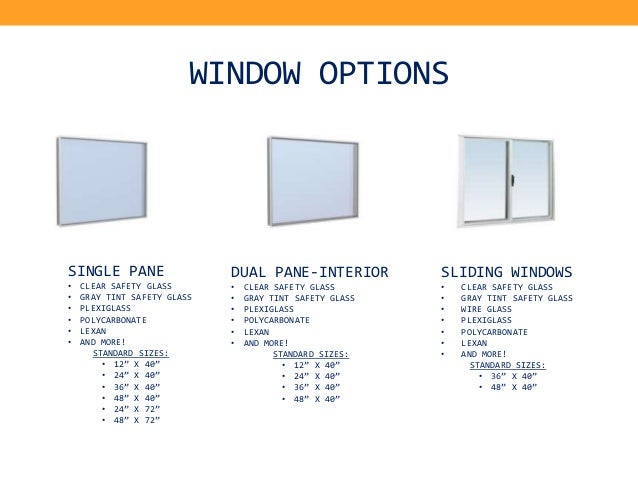 WINDOW OPTIONS

SINGLE PANE
• CLEAR SAFETY GLASS
• GRAY TINT SAFETY GLASS
• PLEXIGLASS
• POLYCARBONATE
• LEXAN
• AND MORE!
STANDARD SIZES:
• 12” X 40”
• 24” X 40”
• 36” X 40”
• 48” X 40”
• 24” X 72”
• 48” X 72”

DUAL PANE-INTERIOR
• CLEAR SAFETY GLASS
• GRAY TINT SAFETY GLASS
• PLEXIGLASS
• POLYCARBONATE
• LEXAN
• AND MORE!
STANDARD SIZES:
• 12” X 40”
• 24” X 40”
• 36” X 40”
• 48” X 40”

SLIDING WINDOWS
• CLEAR SAFETY GLASS
• GRAY TINT SAFETY GLASS
• WIRE GLASS
• PLEXIGLASS
• POLYCARBONATE
• LEXAN
• AND MORE!
STANDARD SIZES:
• 36” X 40”
• 48” X 40”